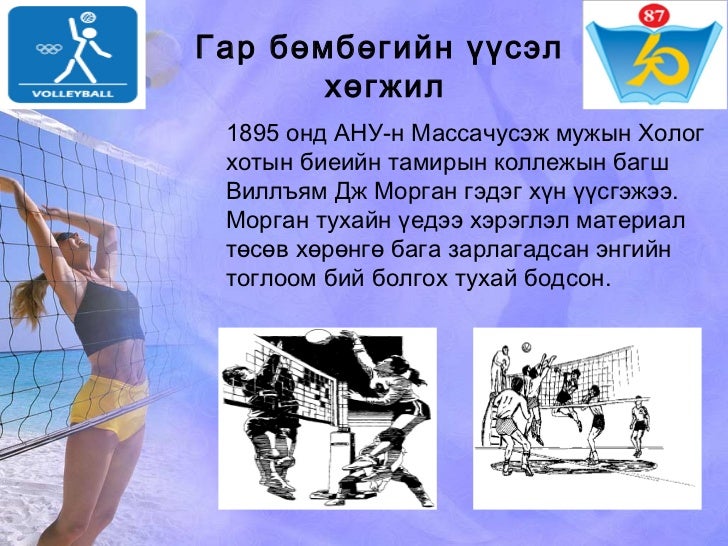 VOLLEYBALL

87

Гар бөмбөгийн үүсэл хөгжил

1895 онд АНУ-н Массачусэж мужын Холог хотын биеийн тамирын коллежын багш Виллъям Дж Морган гэдэг хүн үүсгэжээ. Морган тухайн үедээ хэрэглэл материал төсөв хөрөнгө бага зарлагадсан энгийн тоглоом бий болгох тухай бодсон.